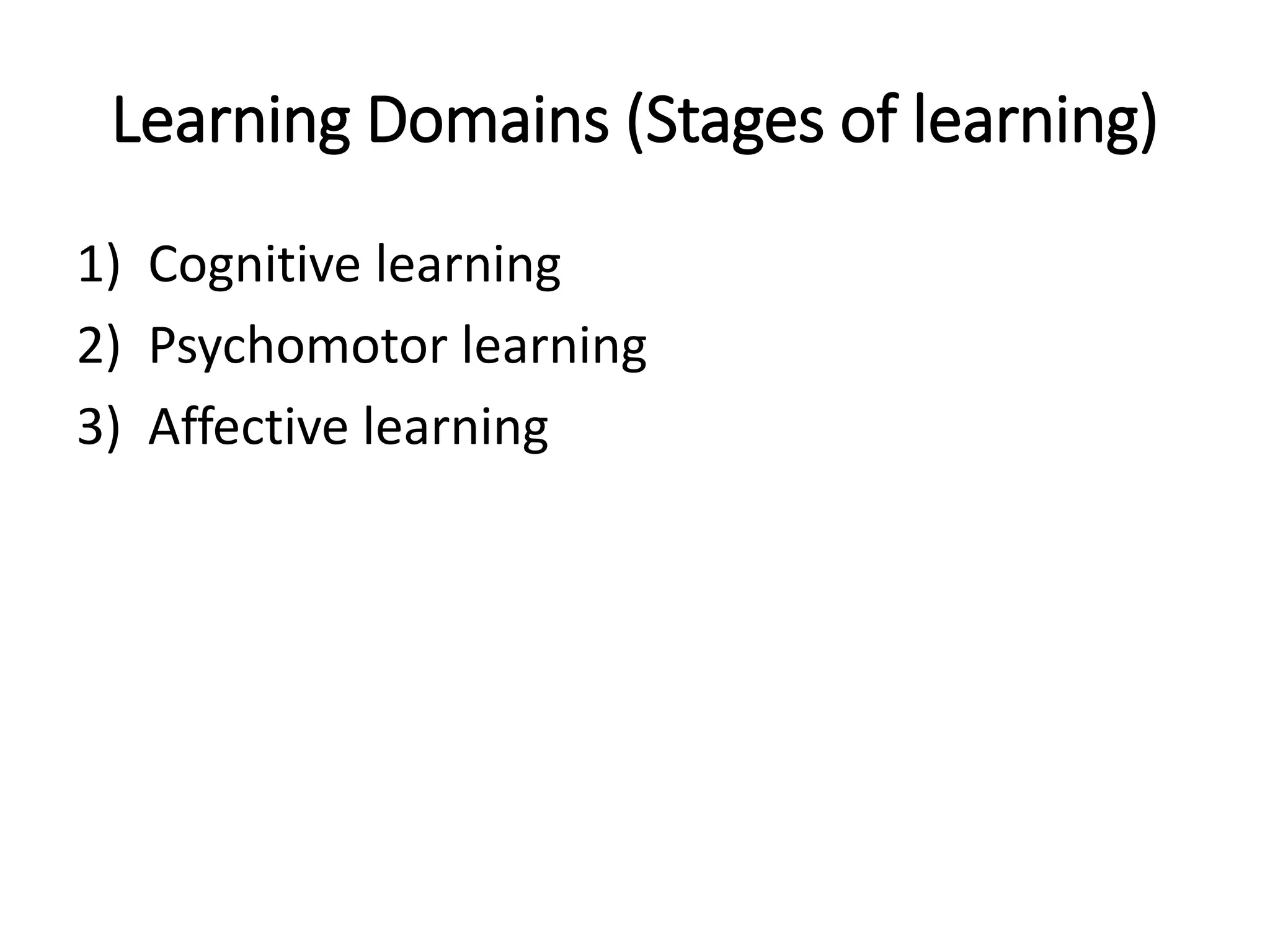 Learning Domains (Stages of learning)

1) Cognitive learning
2) Psychomotor learning
3) Affective learning